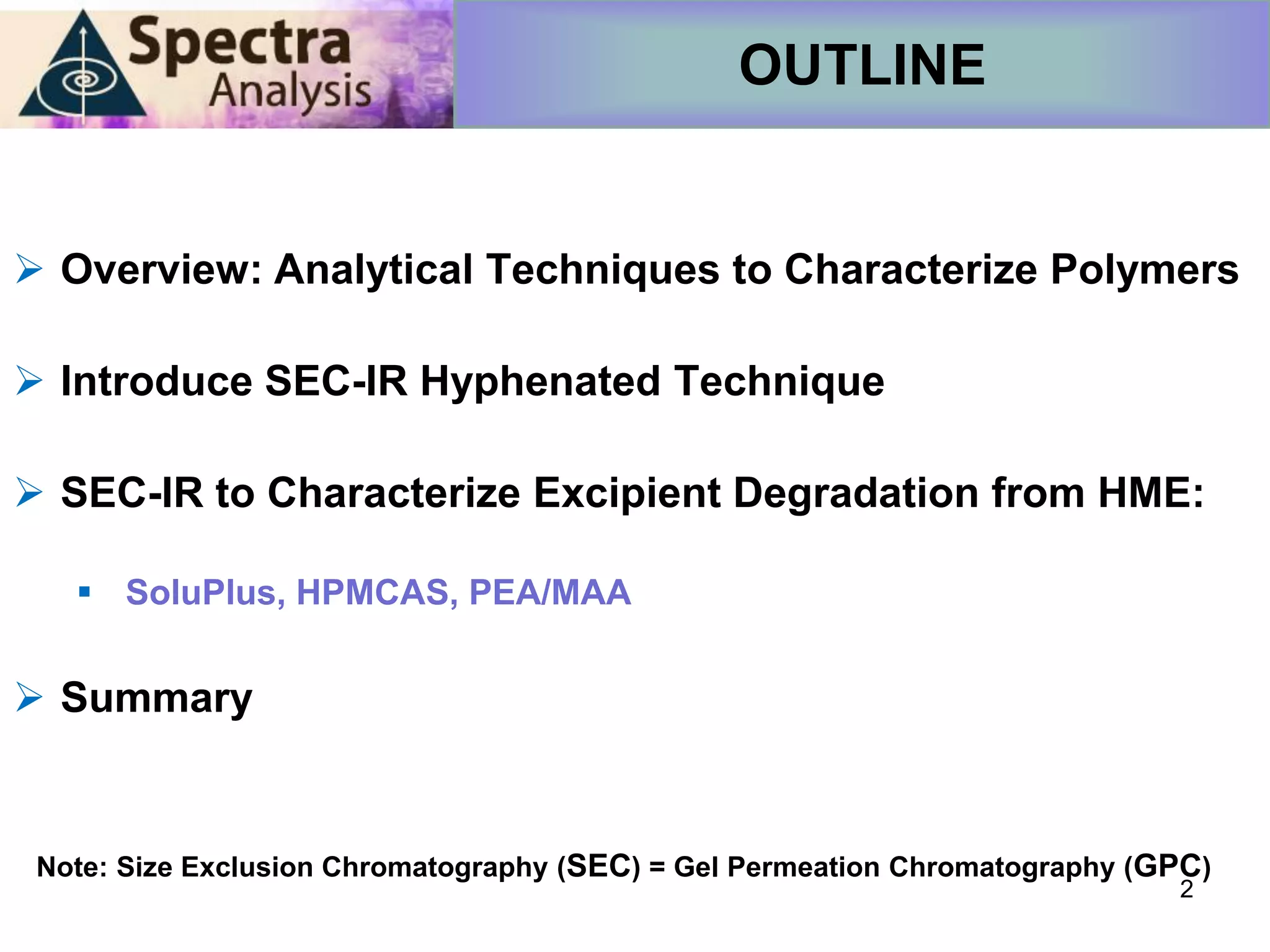 Spectra Analysis

OUTLINE

➢ Overview: Analytical Techniques to Characterize Polymers

➢ Introduce SEC-IR Hyphenated Technique

➢ SEC-IR to Characterize Excipient Degradation from HME:

▪ SoluPlus, HPMCAS, PEA/MAA

➢ Summary

Note: Size Exclusion Chromatography (SEC) = Gel Permeation Chromatography (GPC)

2